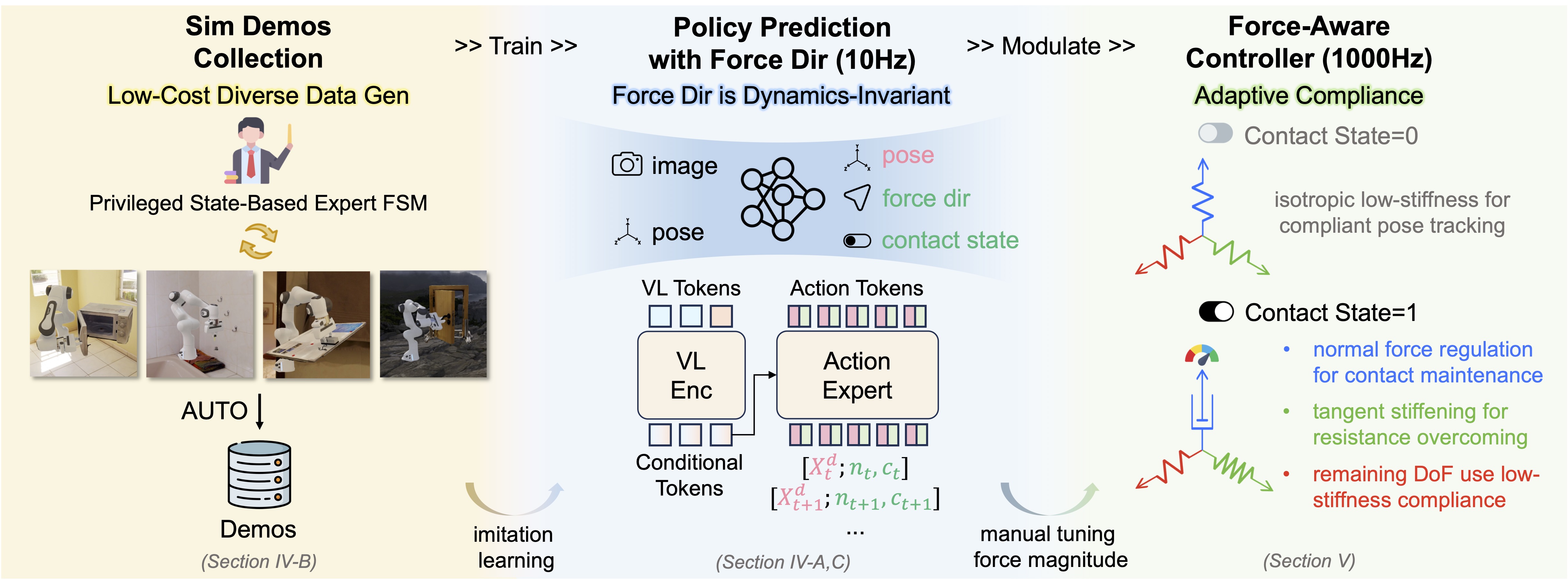 Sim Demos Collection

Low-Cost Diverse Data Gen

Privileged State-Based Expert FSM

AUTO

Demos

(Section IV-B)

>> Train >>

imitation learning

Policy Prediction with Force Dir (10Hz)

Force Dir is Dynamics-Invariant

image

pose

pose

force dir

contact state

VL Tokens

Action Tokens

VL Enc

Action Expert

Conditional Tokens

$[X_t^d; n_t, c_t]$
$[X_{t+1}^d; n_{t+1}, c_{t+1}]$
...

(Section IV-A,C)

>> Modulate >>

manual tuning force magnitude

Force-Aware Controller (1000Hz)

Adaptive Compliance

Contact State=0

isotropic low-stiffness for compliant pose tracking

Contact State=1

• normal force regulation for contact maintenance

• tangent stiffening for resistance overcoming

• remaining DoF use low-stiffness compliance

(Section V)